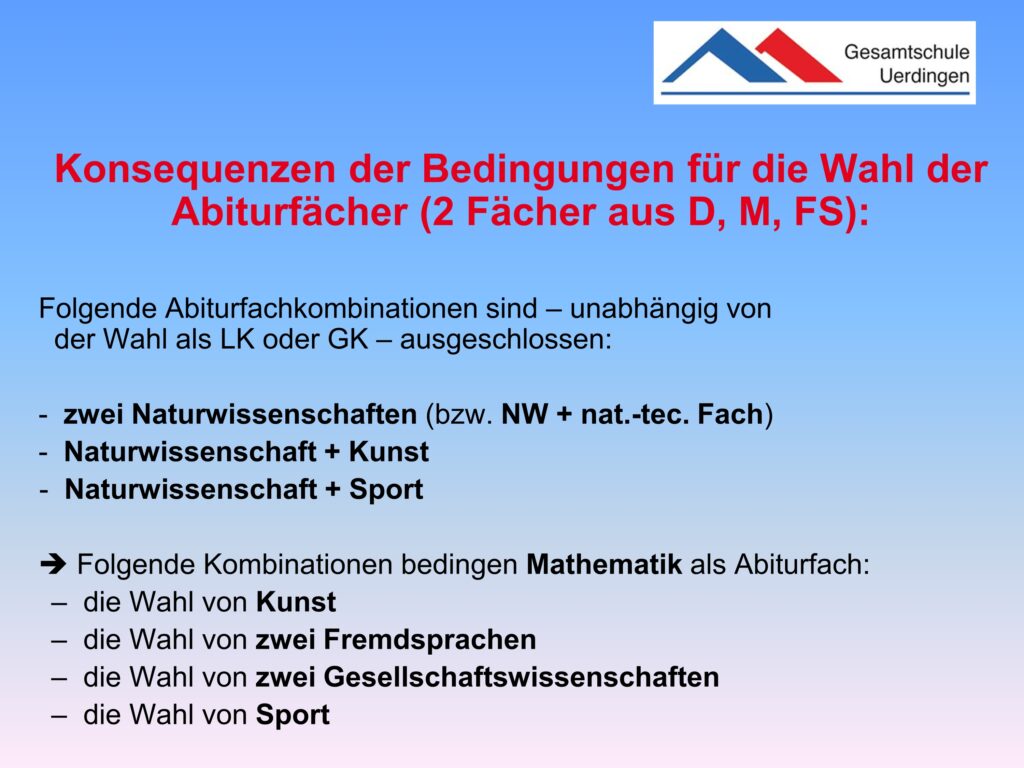 Gesamtschule
Uerdingen

Konsequenzen der Bedingungen für die Wahl der Abiturfächer (2 Fächer aus D, M, FS):

Folgende Abiturfachkombinationen sind – unabhängig von der Wahl als LK oder GK – ausgeschlossen:

- zwei Naturwissenschaften (bzw. NW + nat.-tec. Fach)
- Naturwissenschaft + Kunst
- Naturwissenschaft + Sport

➔ Folgende Kombinationen bedingen Mathematik als Abiturfach:
– die Wahl von Kunst
– die Wahl von zwei Fremdsprachen
– die Wahl von zwei Gesellschaftswissenschaften
– die Wahl von Sport